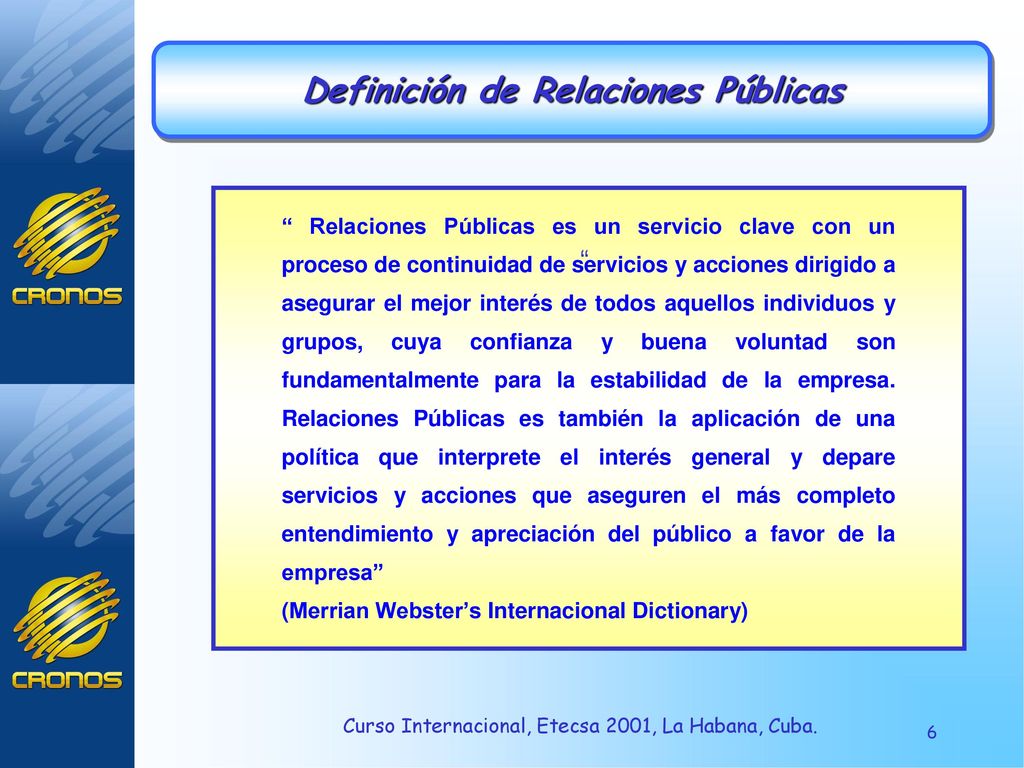 CRONOS

CRONOS

Definición de Relaciones Públicas

“ Relaciones Públicas es un servicio clave con un proceso de continuidad de “servicios y acciones dirigido a asegurar el mejor interés de todos aquellos individuos y grupos, cuya confianza y buena voluntad son fundamentalmente para la estabilidad de la empresa. Relaciones Públicas es también la aplicación de una política que interprete el interés general y depare servicios y acciones que aseguren el más completo entendimiento y apreciación del público a favor de la empresa”
(Merrian Webster’s Internacional Dictionary)

Curso Internacional, Etecsa 2001, La Habana, Cuba.

6